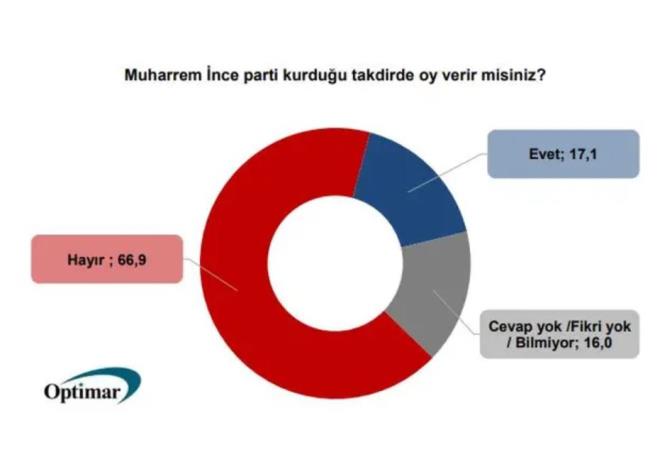 Muharrem İnce parti kurduğu takdirde oy verir misiniz?

Evet; 17,1

Hayır ; 66,9

Cevap yok /Fikri yok / Bilmiyor; 16,0

Optimar